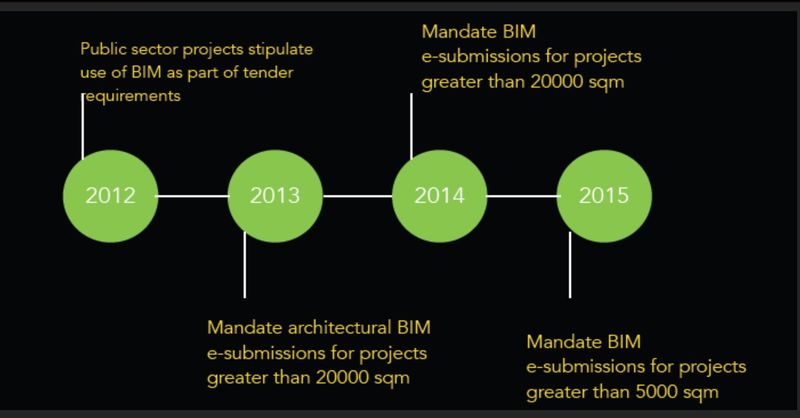 Public sector projects stipulate use of BIM as part of tender requirements

Mandate BIM e-submissions for projects greater than 20000 sqm

2012

2013

2014

2015

Mandate architectural BIM e-submissions for projects greater than 20000 sqm

Mandate BIM e-submissions for projects greater than 5000 sqm